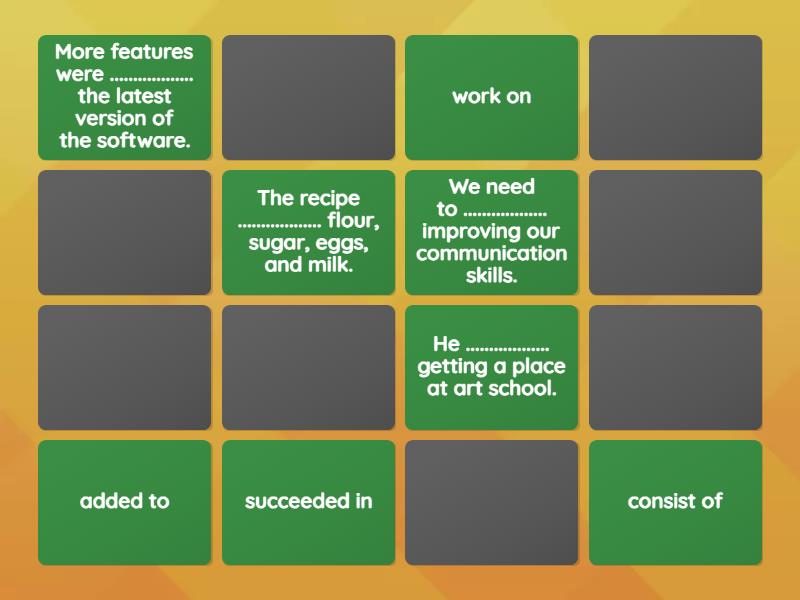 More features were ................. the latest version of the software.

work on

The recipe ................. flour, sugar, eggs, and milk.

We need to ................. improving our communication skills.

He ................. getting a place at art school.

added to

succeeded in

consist of